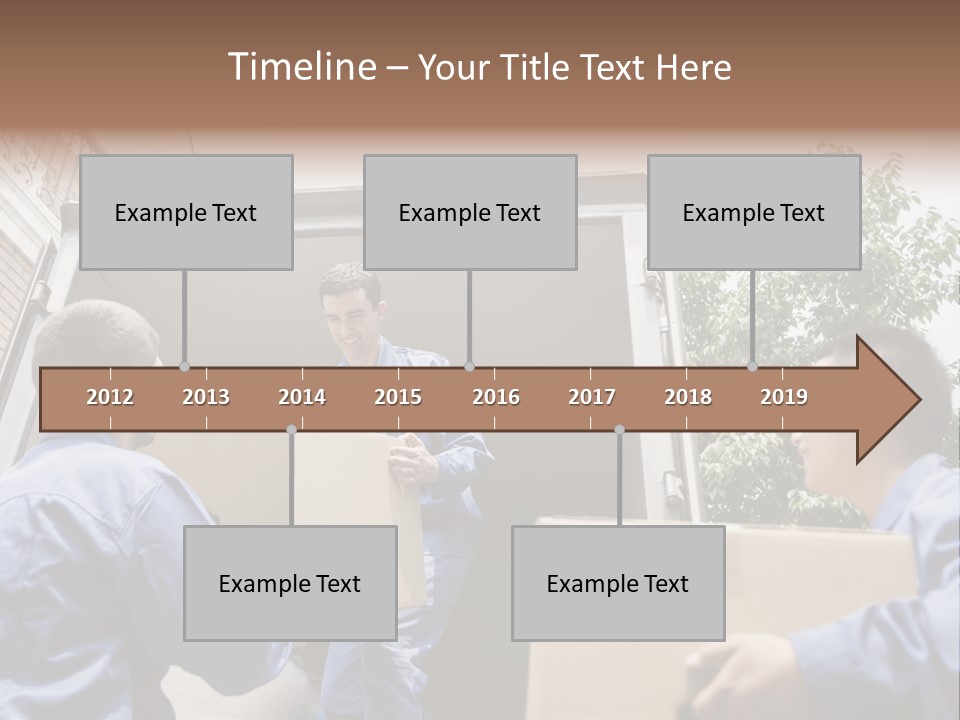 Timeline – Your Title Text Here

Example Text

Example Text

Example Text

2012 2013 2014 2015 2016 2017 2018 2019

Example Text

Example Text